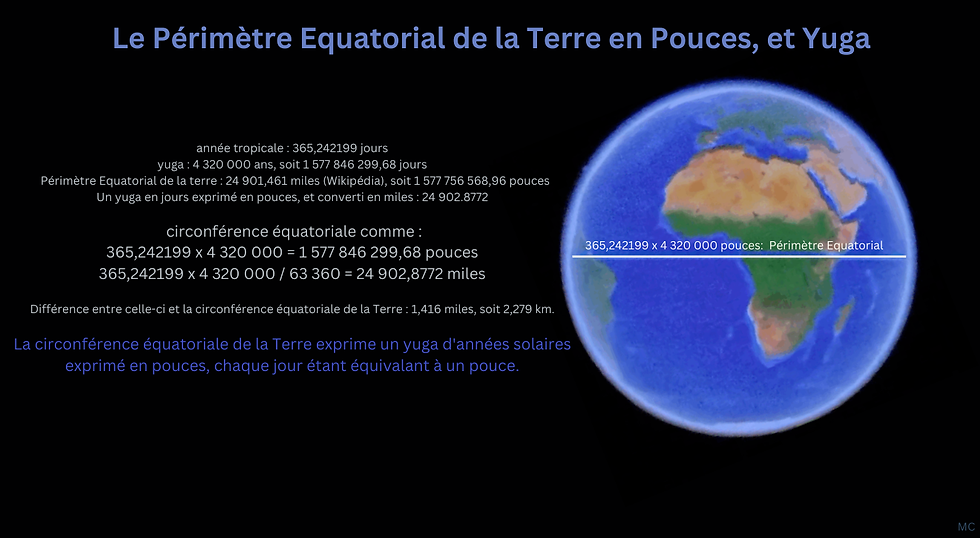 Le Périmètre Equatorial de la Terre en Pouces, et Yuga

année tropicale : 365,242199 jours
yuga : 4 320 000 ans, soit 1 577 846 299,68 jours
Périmètre Equatorial de la terre : 24 901,461 miles (Wikipédia), soit 1 577 756 568,96 pouces
Un yuga en jours exprimé en pouces, et converti en miles : 24 902.8772

circonférence équatoriale comme :
365,242199 x 4 320 000 = 1 577 846 299,68 pouces
365,242199 x 4 320 000 / 63 360 = 24 902,8772 miles

Différence entre celle-ci et la circonférence équatoriale de la Terre : 1,416 miles, soit 2,279 km.

La circonférence équatoriale de la Terre exprime un yuga d'années solaires exprimé en pouces, chaque jour étant équivalant à un pouce.

365,242199 x 4 320 000 pouces: Périmètre Equatorial

MC